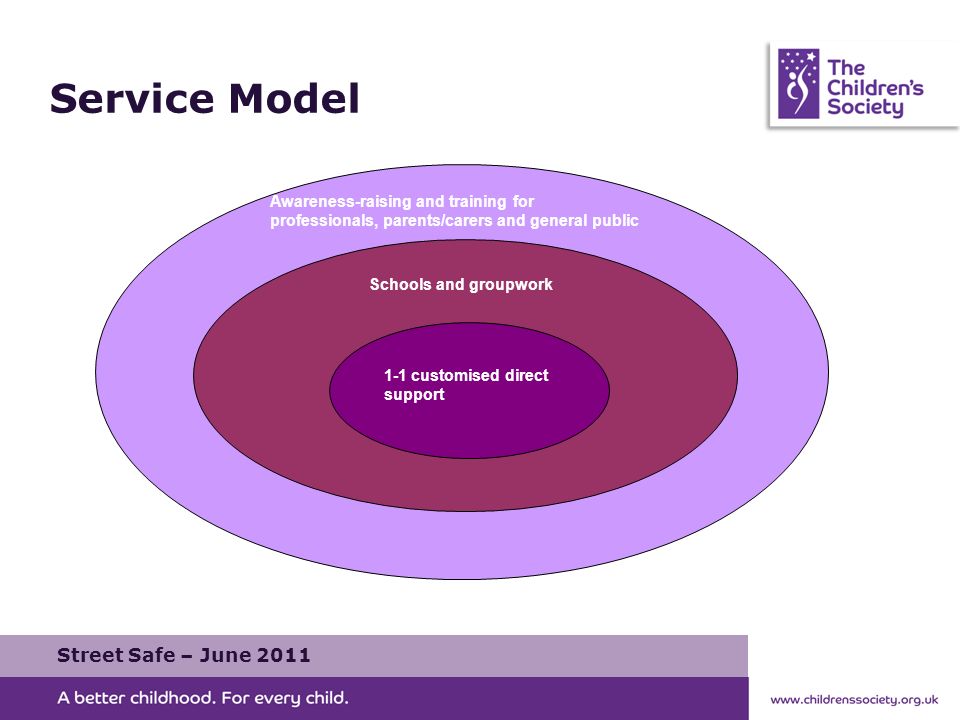 Service Model

The Children's Society

Awareness-raising and training for professionals, parents/carers and general public

Schools and groupwork

1-1 customised direct support

Street Safe – June 2011

A better childhood. For every child.

www.childrenssociety.org.uk